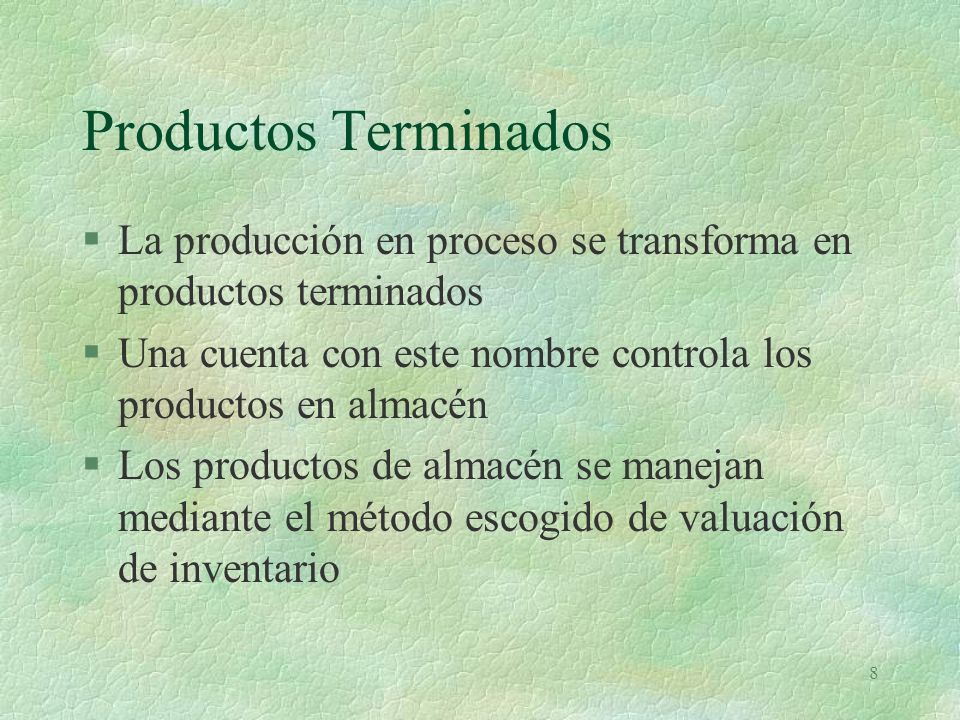 Productos Terminados

§ La producción en proceso se transforma en productos terminados

§ Una cuenta con este nombre controla los productos en almacén

§ Los productos de almacén se manejan mediante el método escogido de valuación de inventario

8